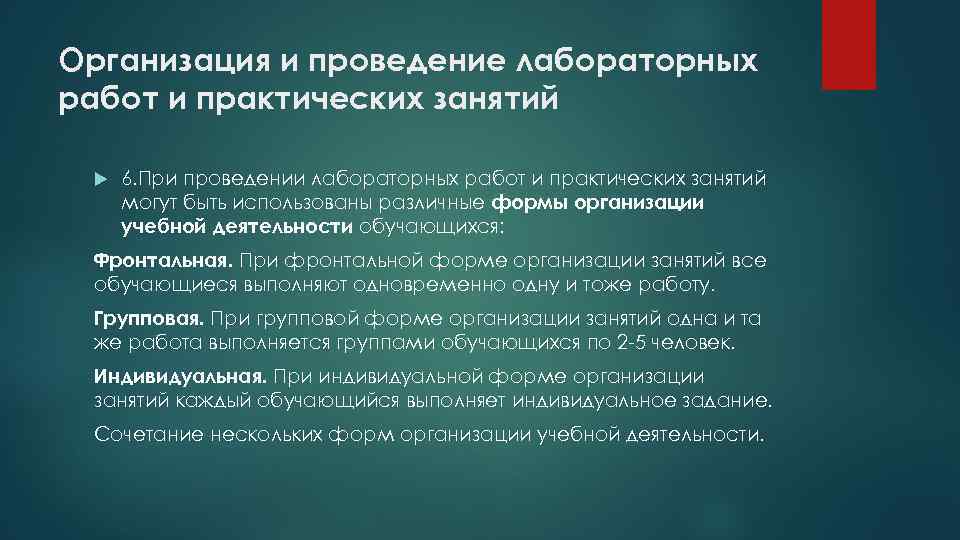 Организация и проведение лабораторных работ и практических занятий

6.При проведении лабораторных работ и практических занятий могут быть использованы различные формы организации учебной деятельности обучающихся:

Фронтальная. При фронтальной форме организации занятий все обучающиеся выполняют одновременно одну и тоже работу.

Групповая. При групповой форме организации занятий одна и та же работа выполняется группами обучающихся по 2-5 человек.

Индивидуальная. При индивидуальной форме организации занятий каждый обучающийся выполняет индивидуальное задание.

Сочетание нескольких форм организации учебной деятельности.